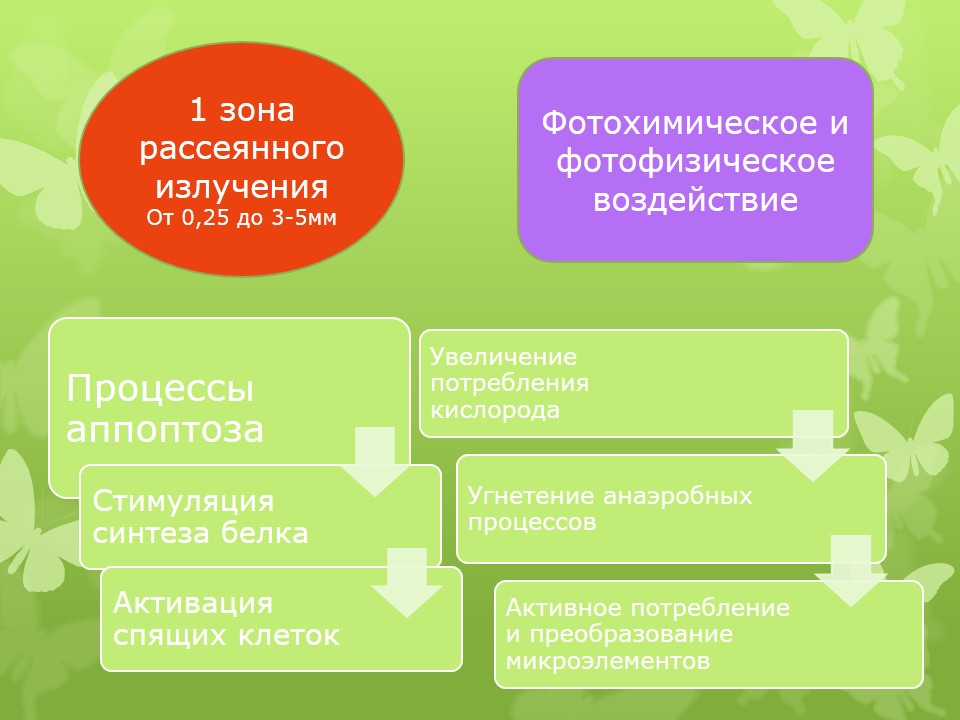 1 зона рассеянного излучения
От 0,25 до 3-5мм

Фотохимическое и фотофизическое воздействие

Процессы аппоптоза

Стимуляция синтеза белка

Активация спящих клеток

Увеличение потребления кислорода

Угнетение анаэробных процессов

Активное потребление и преобразование микроэлементов